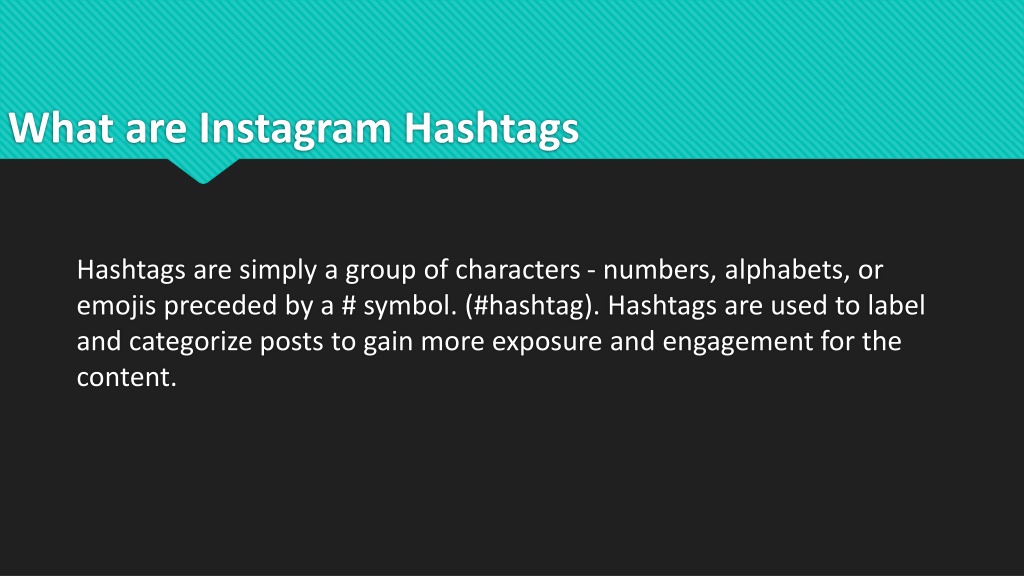 What are Instagram Hashtags

Hashtags are simply a group of characters - numbers, alphabets, or emojis preceded by a # symbol. (#hashtag). Hashtags are used to label and categorize posts to gain more exposure and engagement for the content.